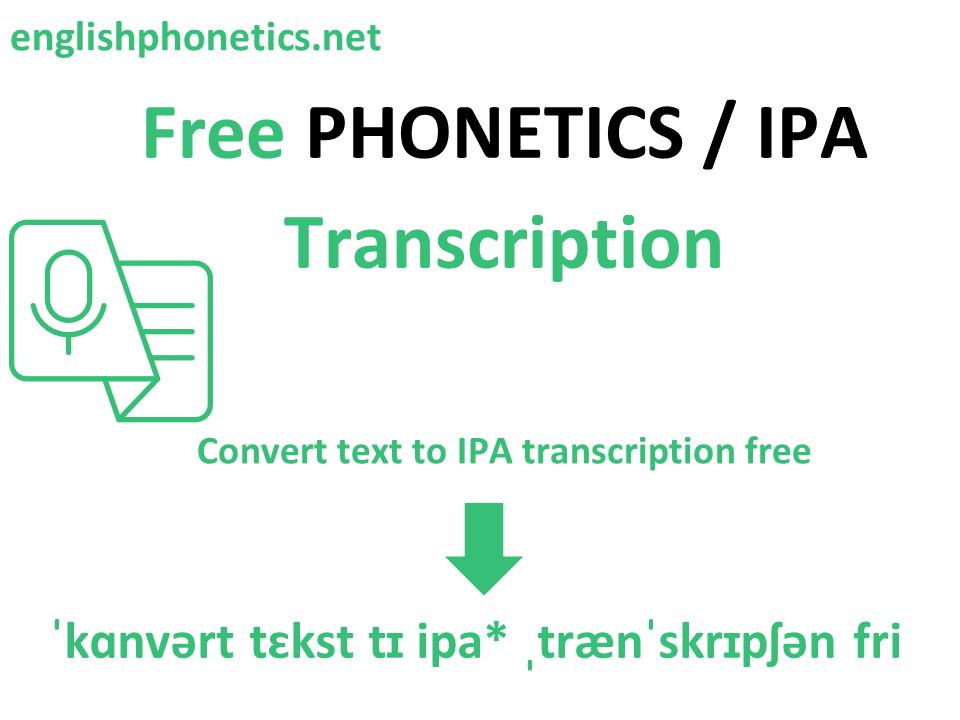 englishphonetics.net

Free PHONETICS / IPA

Transcription

Convert text to IPA transcription free

ˈkɑnvərt tɛkst tɪ ipa* ˌtrænˈskrɪpʃən fri